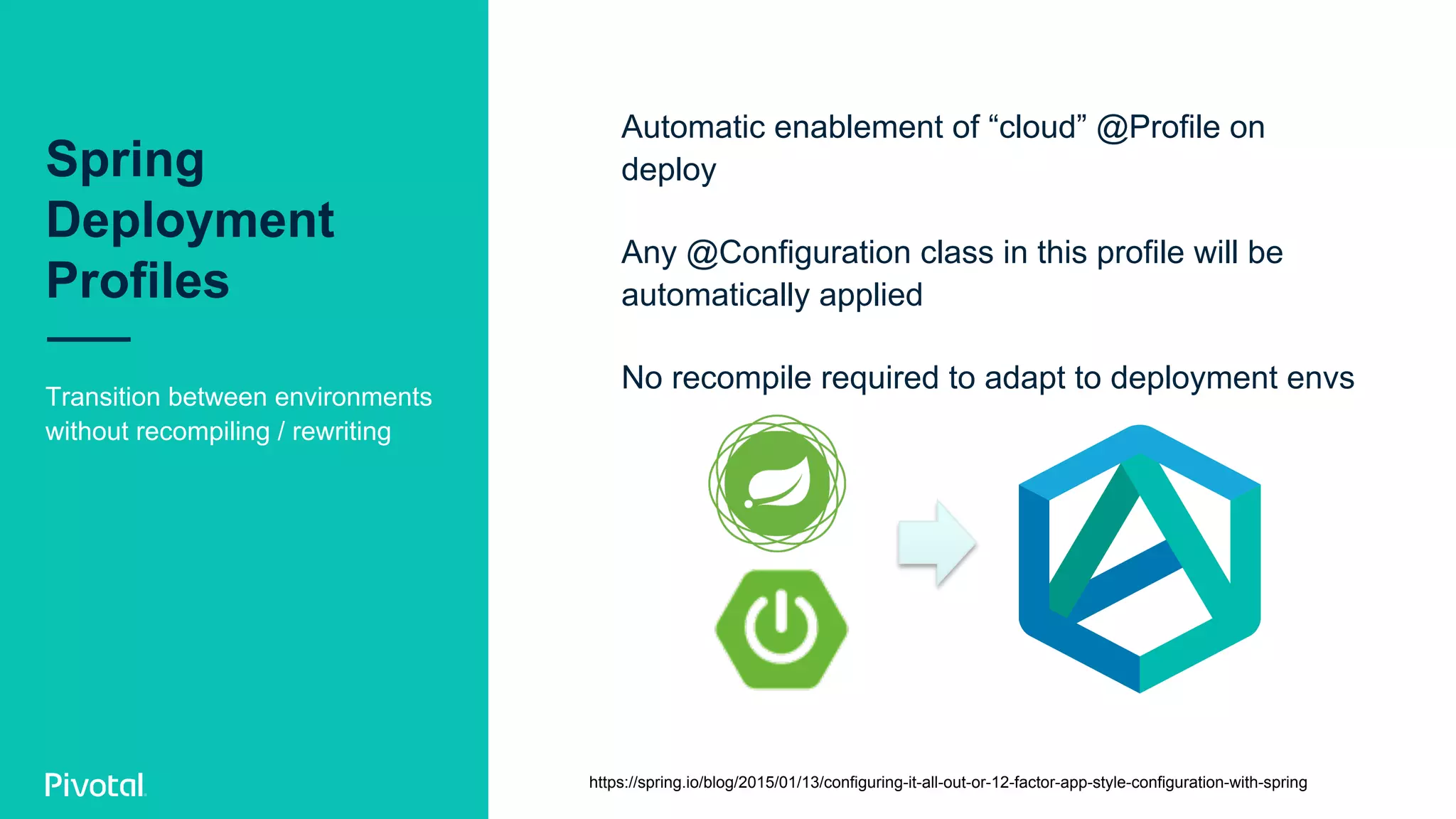 Spring Deployment Profiles

Transition between environments without recompiling / rewriting

Pivotal

Automatic enablement of “cloud” @Profile on deploy

Any @Configuration class in this profile will be automatically applied

No recompile required to adapt to deployment envs

https://spring.io/blog/2015/01/13/configuring-it-all-out-or-12-factor-app-style-configuration-with-spring